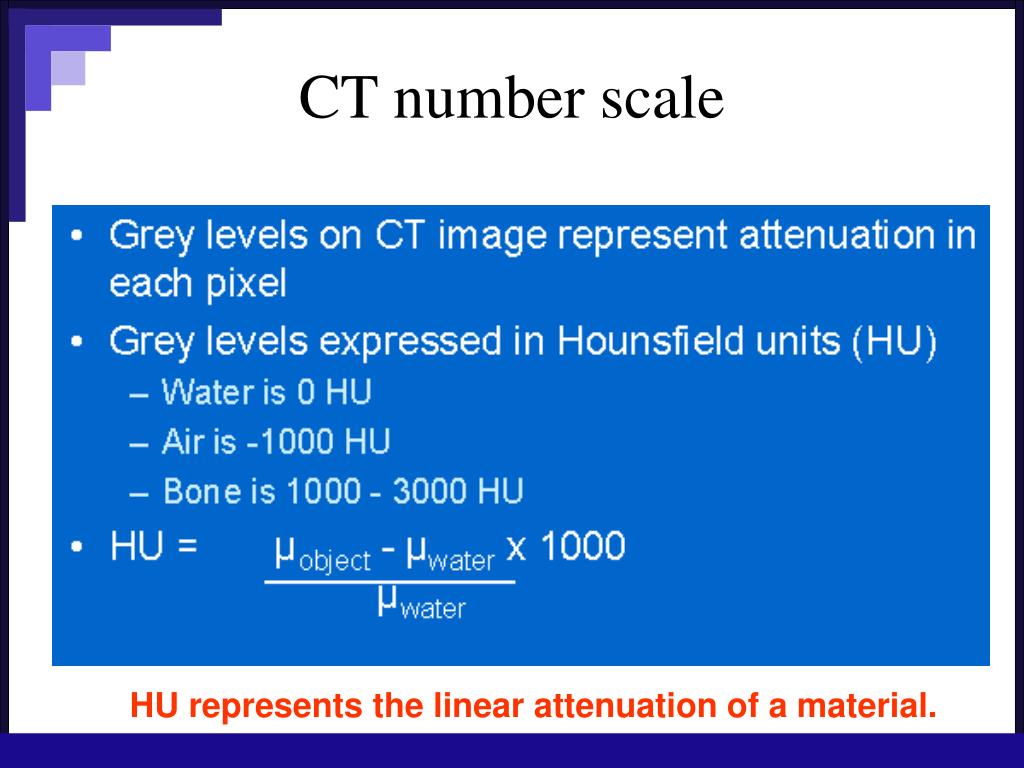 CT number scale

• Grey levels on CT image represent attenuation in each pixel
• Grey levels expressed in Hounsfield units (HU)
– Water is 0 HU
– Air is -1000 HU
– Bone is 1000 - 3000 HU
• HU = $\frac{\mu_{object} - \mu_{water}}{\mu_{water}}$ x 1000

HU represents the linear attenuation of a material.